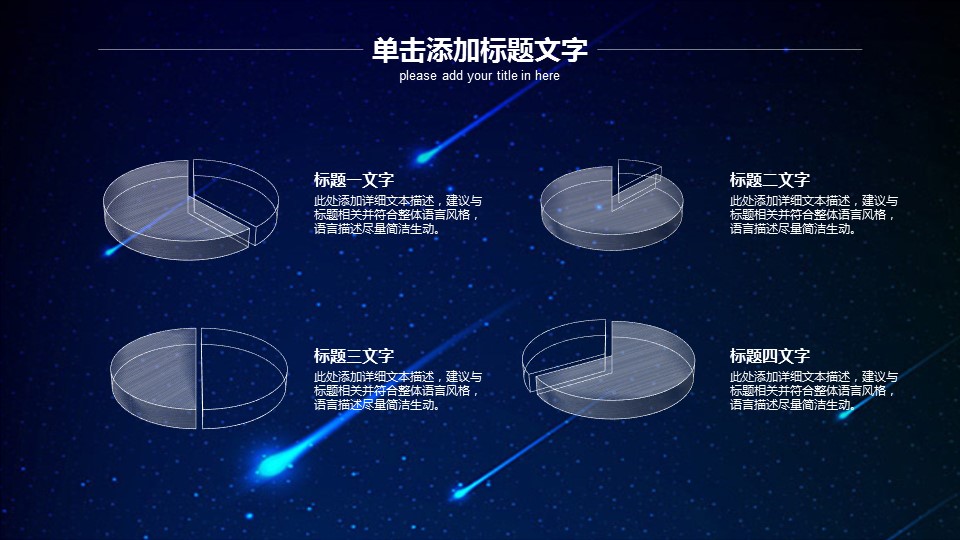 单击添加标题文字
please add your title in here

标题一文字
此处添加详细文本描述，建议与标题相关并符合整体语言风格，语言描述尽量简洁生动。

标题二文字
此处添加详细文本描述，建议与标题相关并符合整体语言风格，语言描述尽量简洁生动。

标题三文字
此处添加详细文本描述，建议与标题相关并符合整体语言风格，语言描述尽量简洁生动。

标题四文字
此处添加详细文本描述，建议与标题相关并符合整体语言风格，语言描述尽量简洁生动。